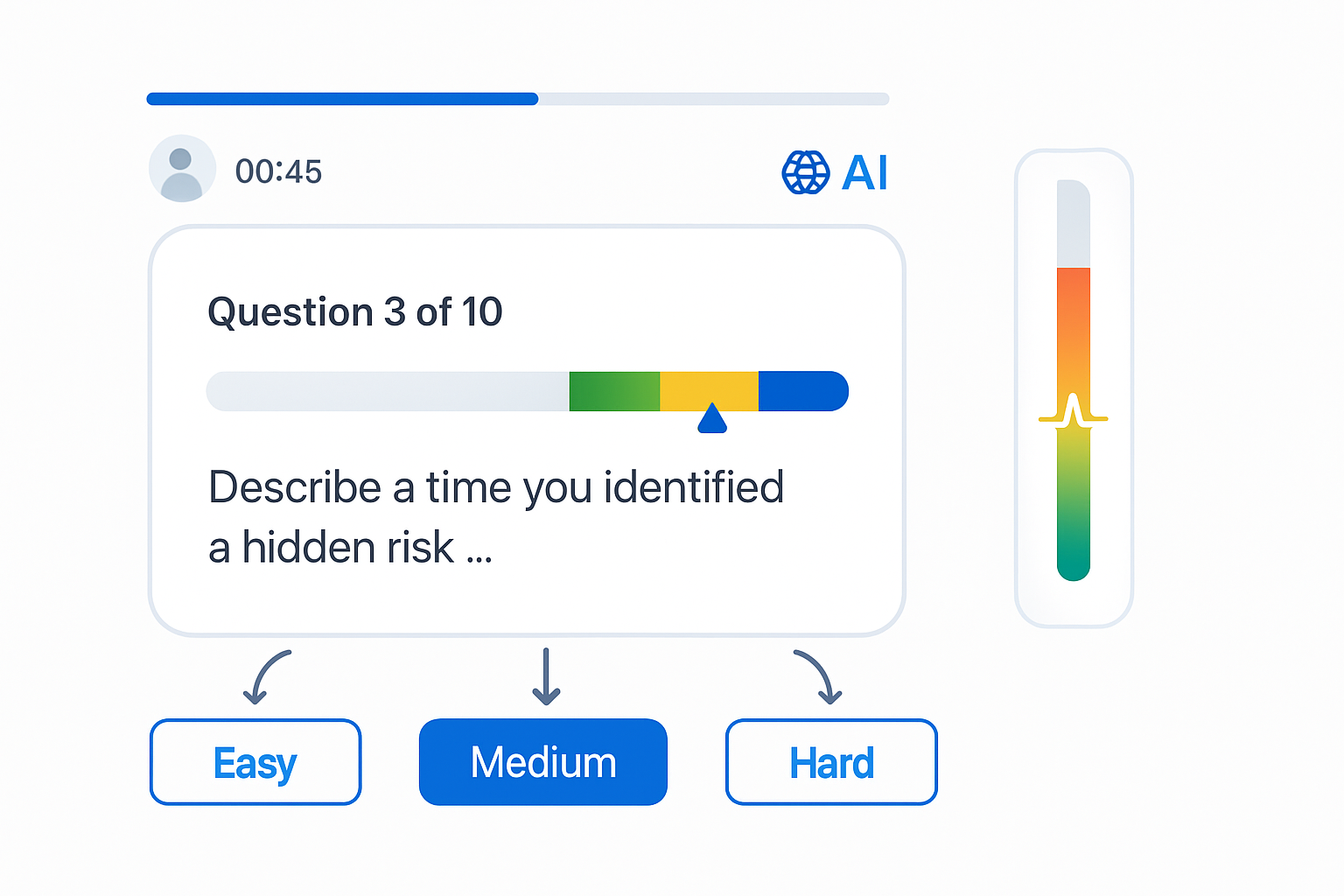 00:45

AI

Question 3 of 10

Describe a time you identified a hidden risk ...

Easy

Medium

Hard